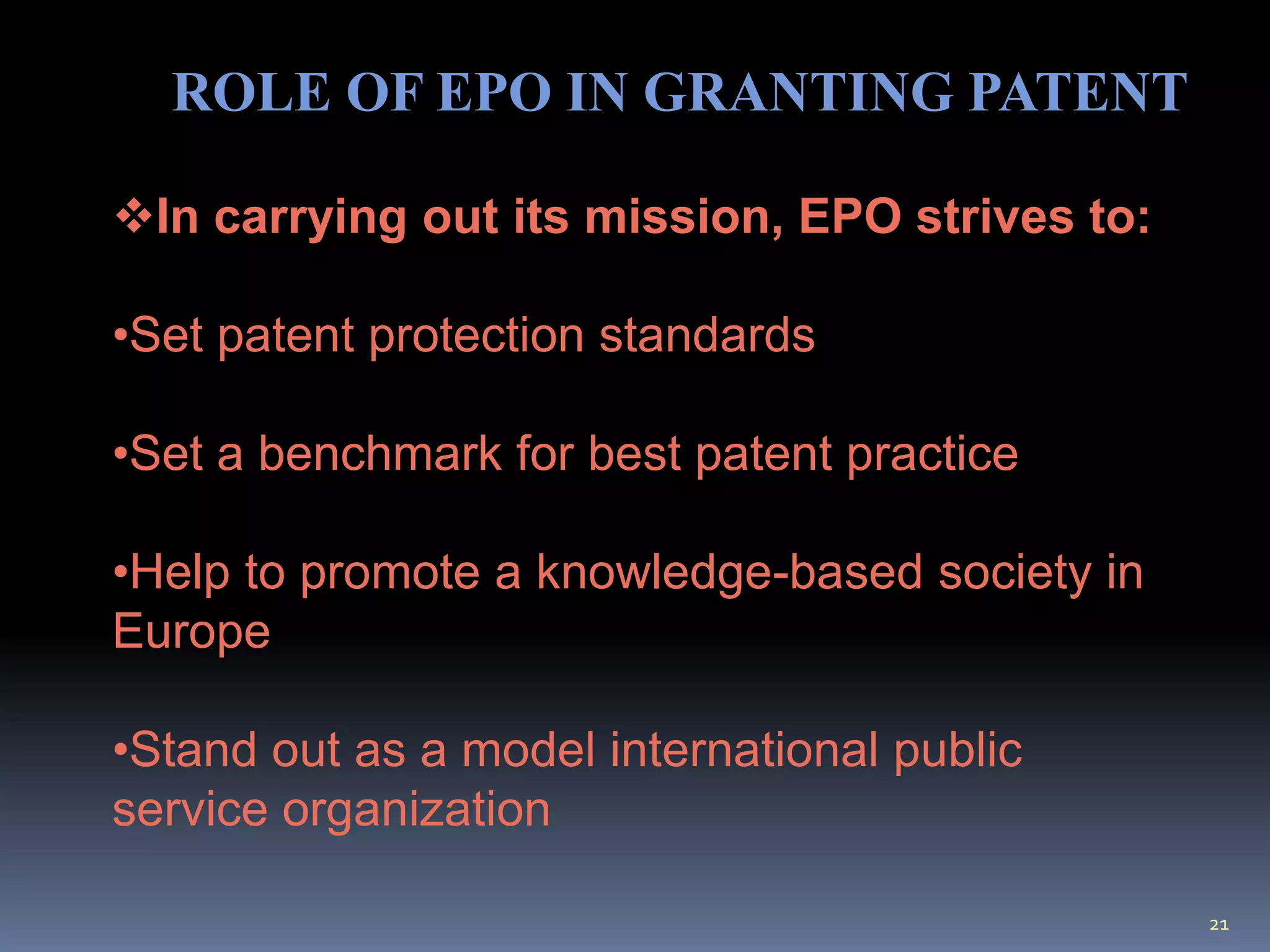 ROLE OF EPO IN GRANTING PATENT

❖In carrying out its mission, EPO strives to:

•Set patent protection standards

•Set a benchmark for best patent practice

•Help to promote a knowledge-based society in Europe

•Stand out as a model international public service organization

21